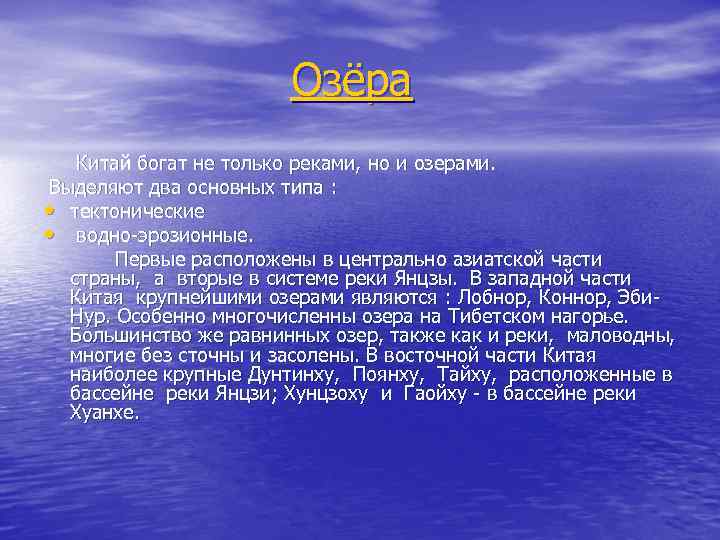 Озёра

Китай богат не только реками, но и озерами.
Выделяют два основных типа :
• тектонические
• водно-эрозионные.

Первые расположены в центрально азиатской части страны, а вторые в системе реки Янцзы. В западной части Китая крупнейшими озерами являются : Лобнор, Коннор, Эби-Нур. Особенно многочисленны озера на Тибетском нагорье. Большинство же равнинных озер, также как и реки, маловодны, многие без сточны и засолены. В восточной части Китая наиболее крупные Дунтинху, Поянху, Тайху, расположенные в бассейне реки Янцзи; Хунцзоху и Гаойху - в бассейне реки Хуанхе.